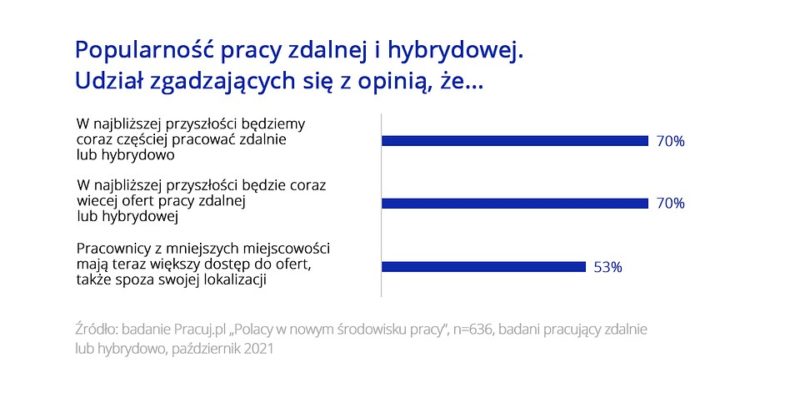 Popularność pracy zdalnej i hybrydowej.
Udział zgadzających się z opinią, że...

W najbliższej przyszłości będziemy coraz częściej pracować zdalnie lub hybrydowo

70%

W najbliższej przyszłości będzie coraz wiecej ofert pracy zdalnej lub hybrydowej

70%

Pracownicy z mniejszych miejscowości mają teraz większy dostęp do ofert, także spoza swojej lokalizacji

53%

Źródło: badanie Pracuj.pl „Polacy w nowym środowisku pracy", n=636, badani pracujący zdalnie lub hybrydowo, październik 2021